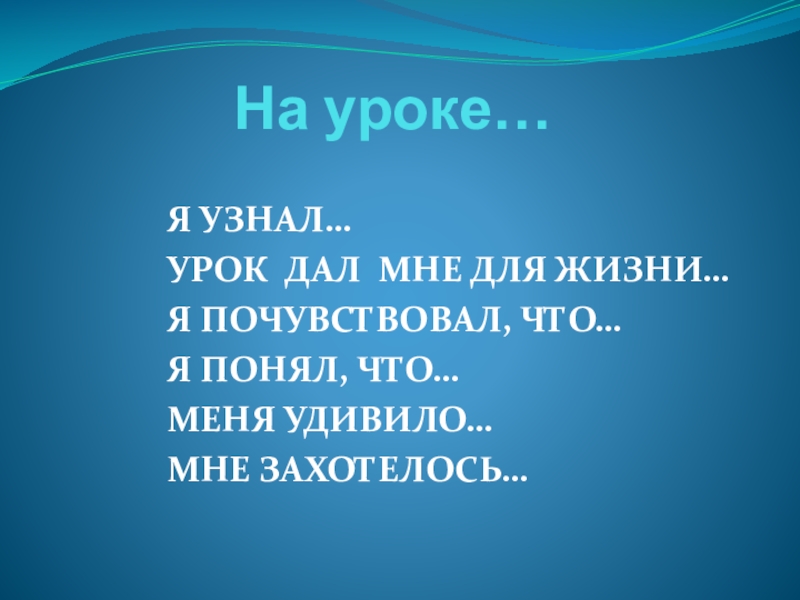 На уроке…

Я УЗНАЛ…
УРОК ДАЛ МНЕ ДЛЯ ЖИЗНИ…
Я ПОЧУВСТВОВАЛ, ЧТО…
Я ПОНЯЛ, ЧТО…
МЕНЯ УДИВИЛО…
МНЕ ЗАХОТЕЛОСЬ…